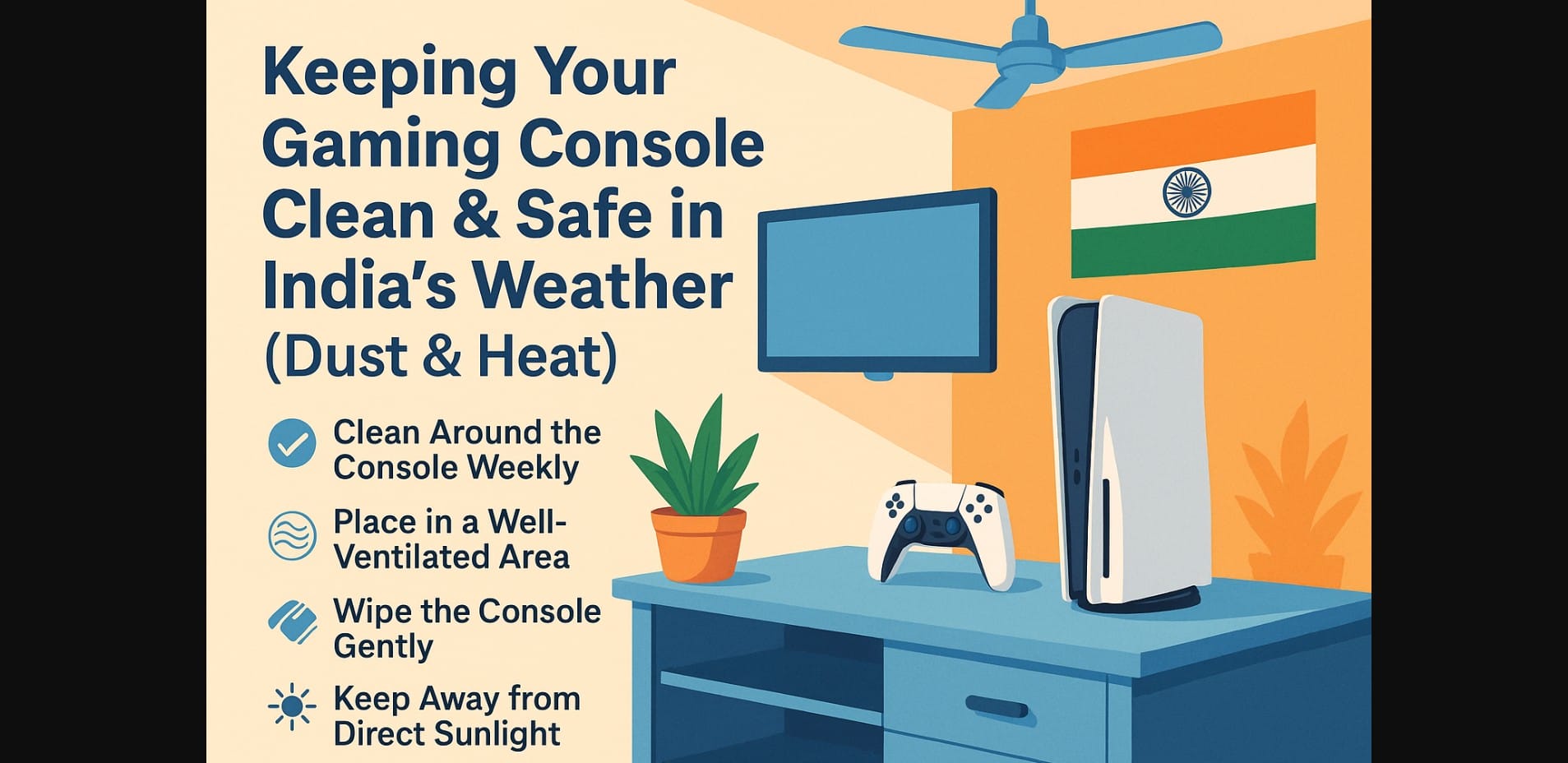 Keeping Your Gaming Console Clean & Safe in India's Weather (Dust & Heat)

Clean Around the Console Weekly

Place in a Well-Ventilated Area

Wipe the Console Gently

Keep Away from Direct Sunlight